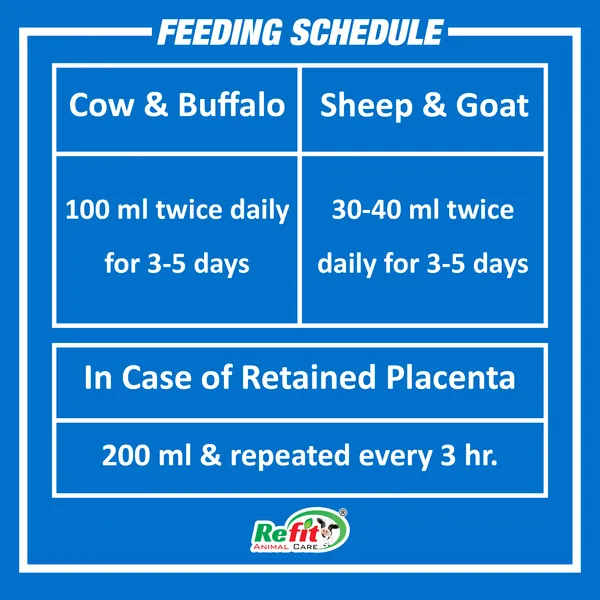 FEEDING SCHEDULE

| Cow & Buffalo | Sheep & Goat |
|---|---|
| 100 ml twice daily for 3-5 days | 30-40 ml twice daily for 3-5 days |

| In Case of Retained Placenta |
|---|
| 200 ml & repeated every 3 hr. |

Refit® ANIMAL CARE